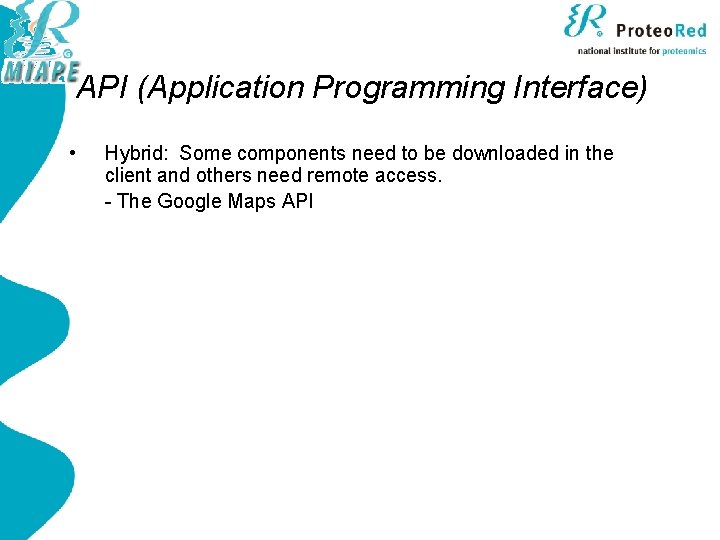 MIAPE

ProteoRed
national institute for proteomics

API (Application Programming Interface)

• Hybrid: Some components need to be downloaded in the client and others need remote access.
- The Google Maps API